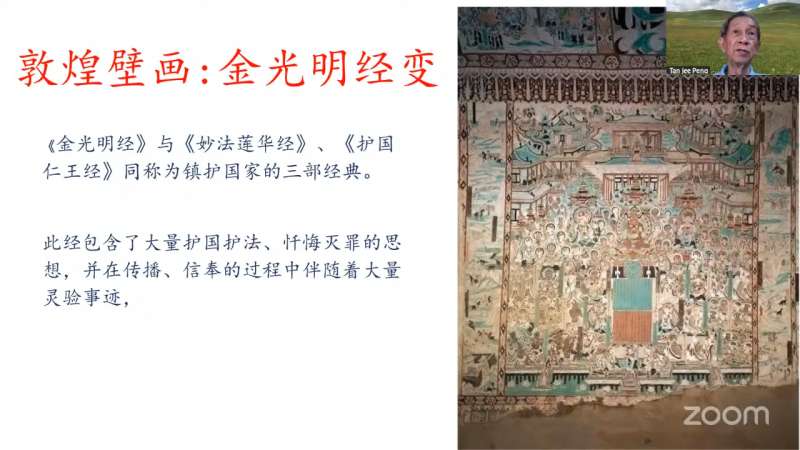 敦煌壁画:金光明经变

《金光明经》与《妙法莲华经》、《护国仁王经》同称为镇护国家的三部经典。

此经包含了大量护国护法、忏悔灭罪的思想，并在传播、信奉的过程中伴随着大量灵验事迹，

Tan Jee Peng

zoom